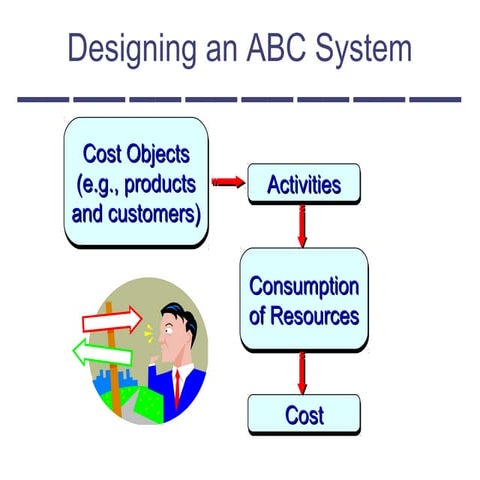 Designing an ABC System

Cost Objects (e.g., products and customers)

Activities

Consumption of Resources

Cost